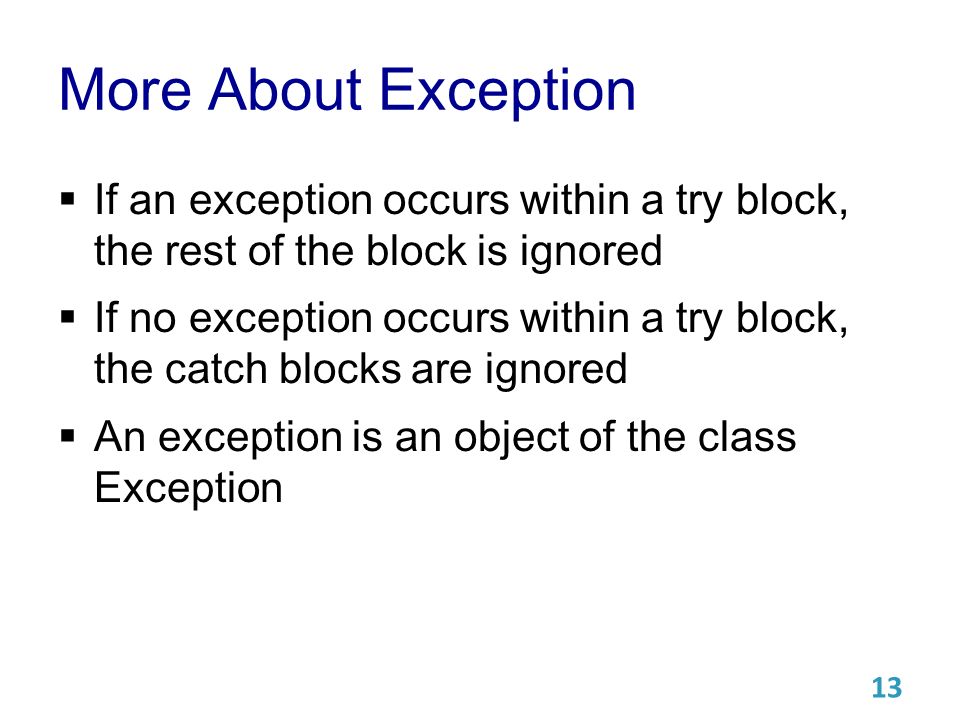 More About Exception

▪ If an exception occurs within a try block, the rest of the block is ignored

▪ If no exception occurs within a try block, the catch blocks are ignored

▪ An exception is an object of the class Exception

13